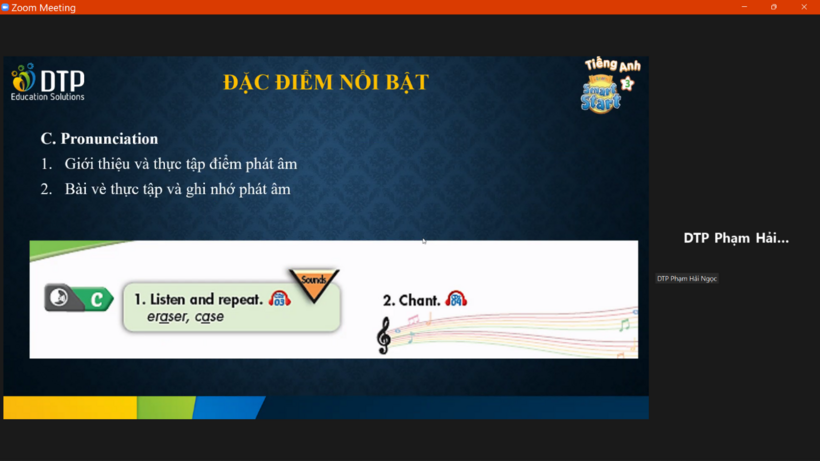 Zoom Meeting

DTP
Education Solutions

ĐẶC ĐIỂM NỔI BẬT

Tiếng Anh
Smart Start
3

C. Pronunciation

1. Giới thiệu và thực tập điểm phát âm
2. Bài vè thực tập và ghi nhớ phát âm

C

1. Listen and repeat. 03
eraser, case

Sounds

2. Chant. 04

DTP Phạm Hải...

DTP Phạm Hải Ngọc